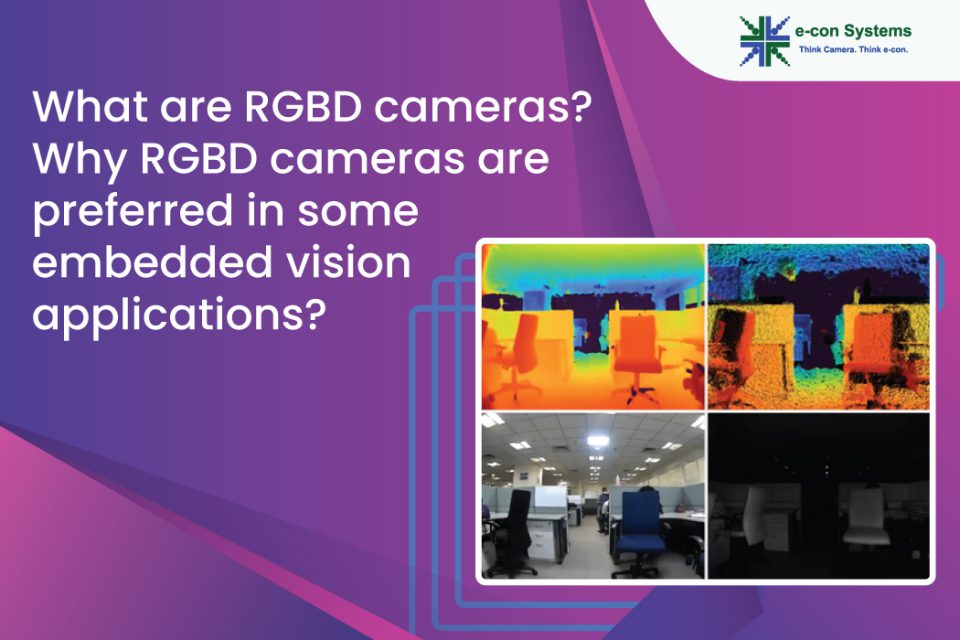 e-con Systems
Think Camera. Think e-con.

What are RGBD cameras? Why RGBD cameras are preferred in some embedded vision applications?